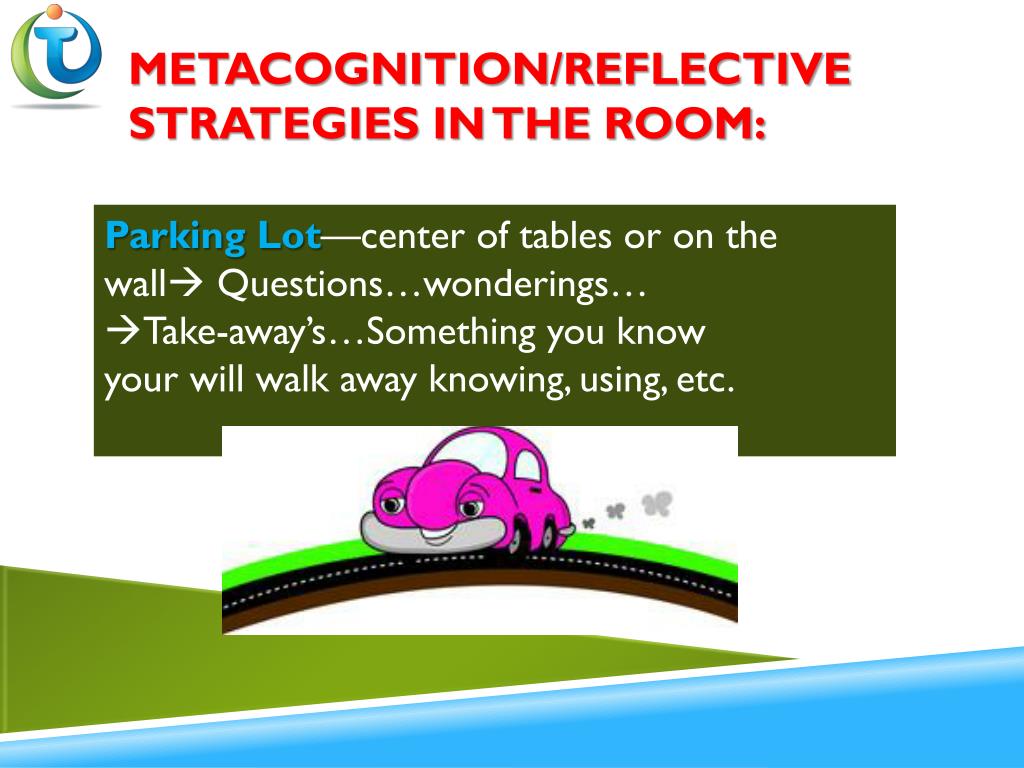 METACOGNITION/REFLECTIVE STRATEGIES IN THE ROOM:

Parking Lot—center of tables or on the wall→ Questions…wonderings… →Take-away's…Something you know your will walk away knowing, using, etc.